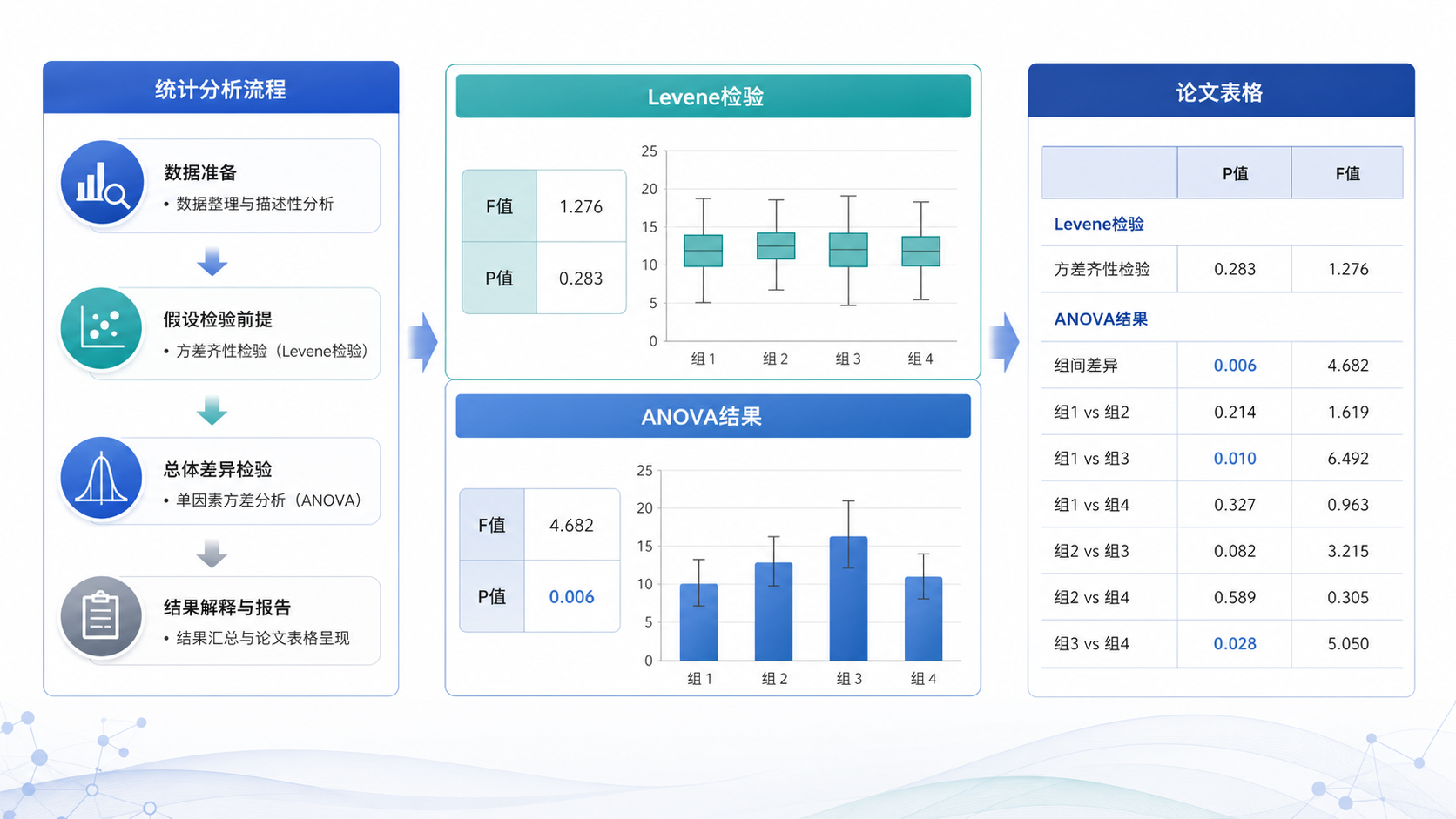 统计分析流程

数据准备
• 数据整理与描述性分析

假设检验前提
• 方差齐性检验（Levene检验）

总体差异检验
• 单因素方差分析（ANOVA）

结果解释与报告
• 结果汇总与论文表格呈现

Levene检验

| F值 | 1.276 |
|---|---|
| P值 | 0.283 |

25
20
15
10
5
0
组 1 组 2 组 3 组 4

ANOVA结果

| F值 | 4.682 |
|---|---|
| P值 | 0.006 |

25
20
15
10
5
0
组 1 组 2 组 3 组 4

论文表格

| | P值 | F值 |
|---|---|---|
| Levene检验 | | |
| 方差齐性检验 | 0.283 | 1.276 |
| ANOVA结果 | | |
| 组间差异 | 0.006 | 4.682 |
| 组1 vs 组2 | 0.214 | 1.619 |
| 组1 vs 组3 | 0.010 | 6.492 |
| 组1 vs 组4 | 0.327 | 0.963 |
| 组2 vs 组3 | 0.082 | 3.215 |
| 组2 vs 组4 | 0.589 | 0.305 |
| 组3 vs 组4 | 0.028 | 5.050 |